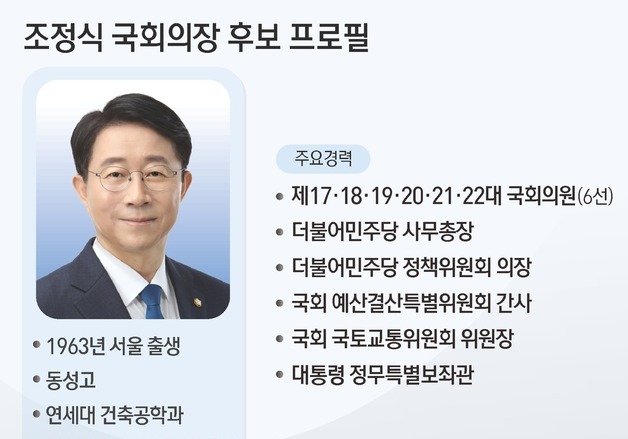 조정식 국회의장 후보 프로필

• 1963년 서울 출생
• 동성고
• 연세대 건축공학과

주요경력

• 제17·18·19·20·21·22대 국회의원(6선)
• 더불어민주당 사무총장
• 더불어민주당 정책위원회 의장
• 국회 예산결산특별위원회 간사
• 국회 국토교통위원회 위원장
• 대통령 정무특별보좌관